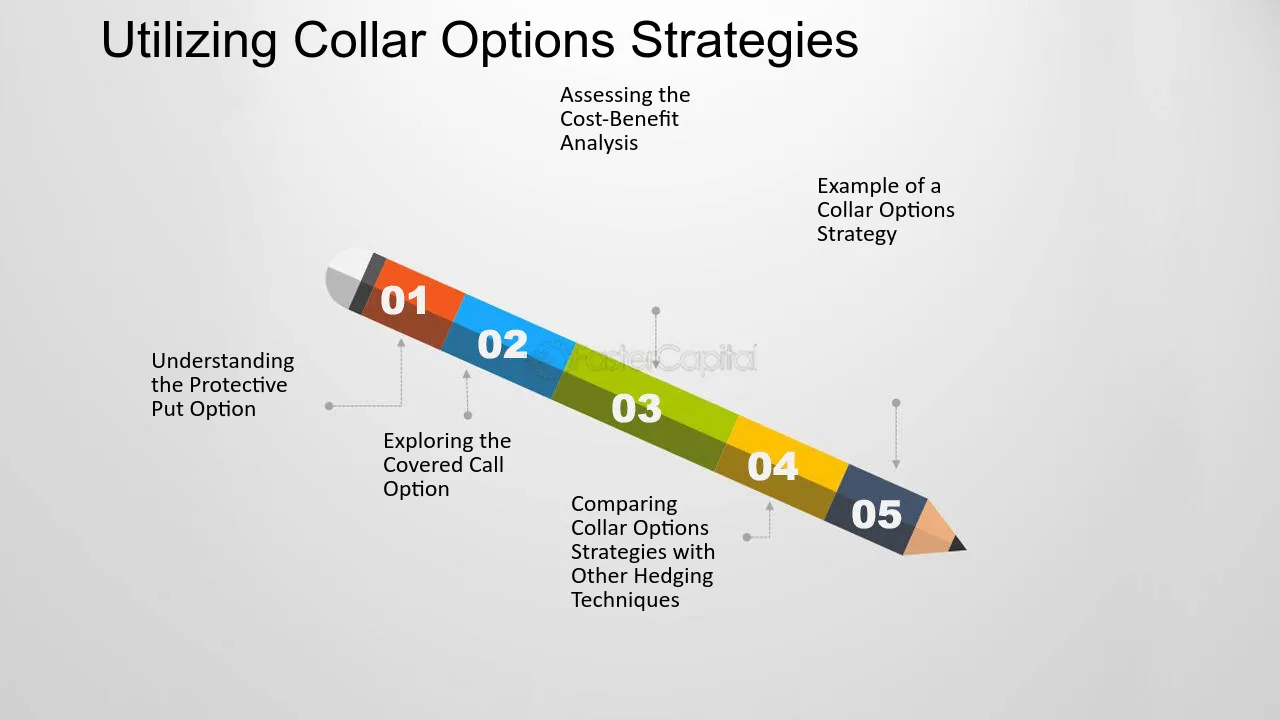 Utilizing Collar Options Strategies

Assessing the Cost-Benefit Analysis

Example of a Collar Options Strategy

01

02

03

04

05

Understanding the Protective Put Option

Exploring the Covered Call Option

Comparing Collar Options Strategies with Other Hedging Techniques

FasterCapital